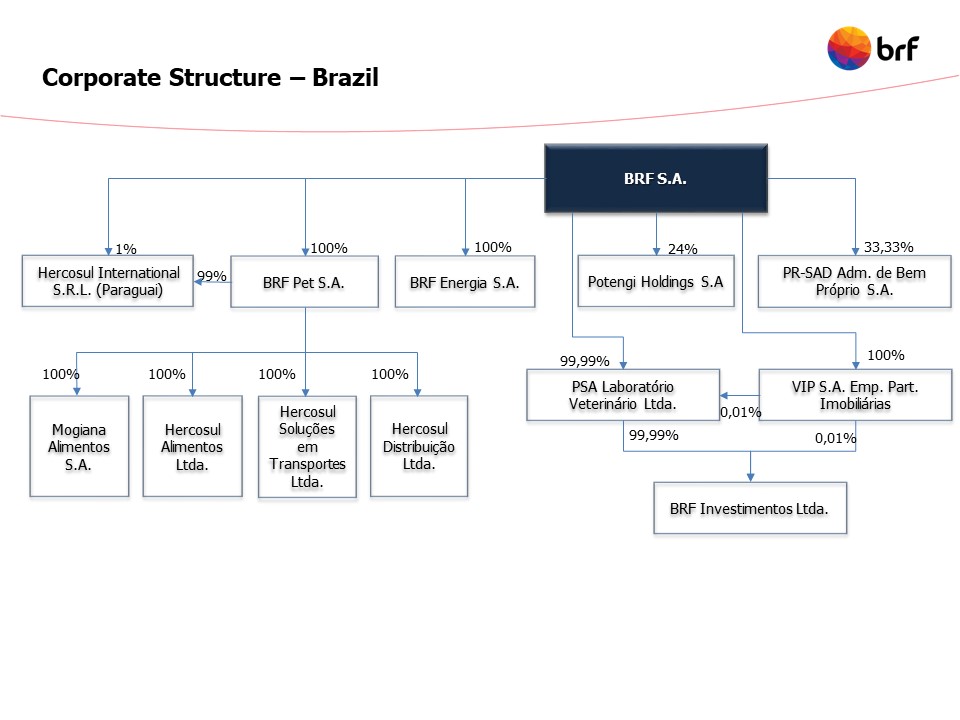 brf

Corporate Structure – Brazil

BRF S.A.

1%
Hercosul International S.R.L. (Paraguai)

99%

100%
BRF Pet S.A.

100%
BRF Energia S.A.

24%
Potengi Holdings S.A

33,33%
PR-SAD Adm. de Bem Próprio S.A.

100%
Mogiana Alimentos S.A.

100%
Hercosul Alimentos Ltda.

100%
Hercosul Soluções em Transportes Ltda.

100%
Hercosul Distribuição Ltda.

99,99%
PSA Laboratório Veterinário Ltda.

0,01%

100%
VIP S.A. Emp. Part. Imobiliárias

99,99%

0,01%

BRF Investimentos Ltda.